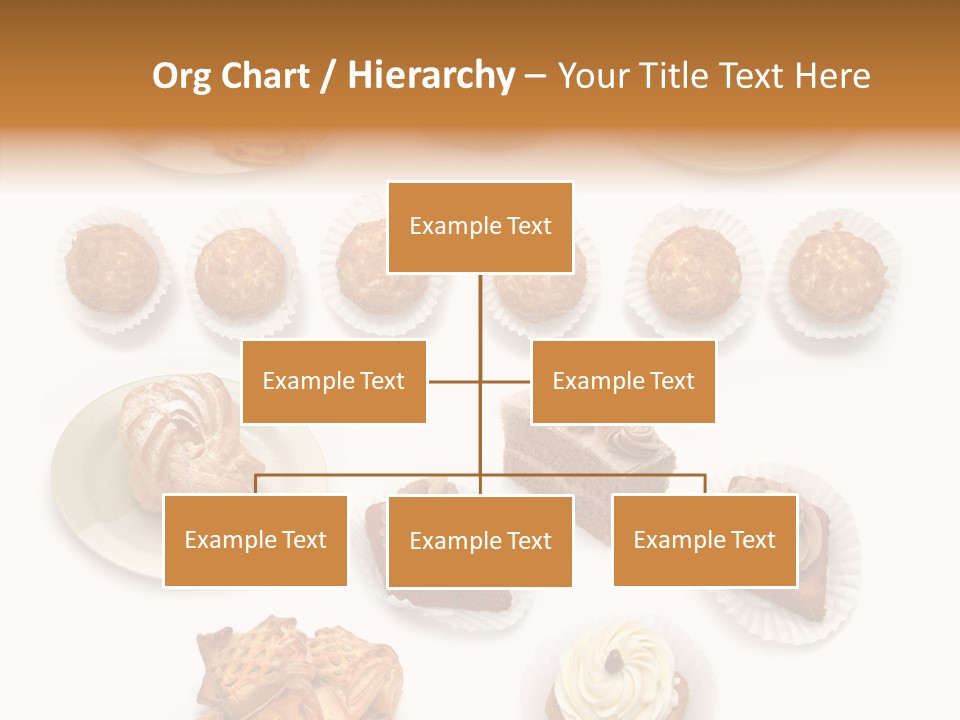 Org Chart / Hierarchy – Your Title Text Here

Example Text

Example Text

Example Text

Example Text

Example Text

Example Text